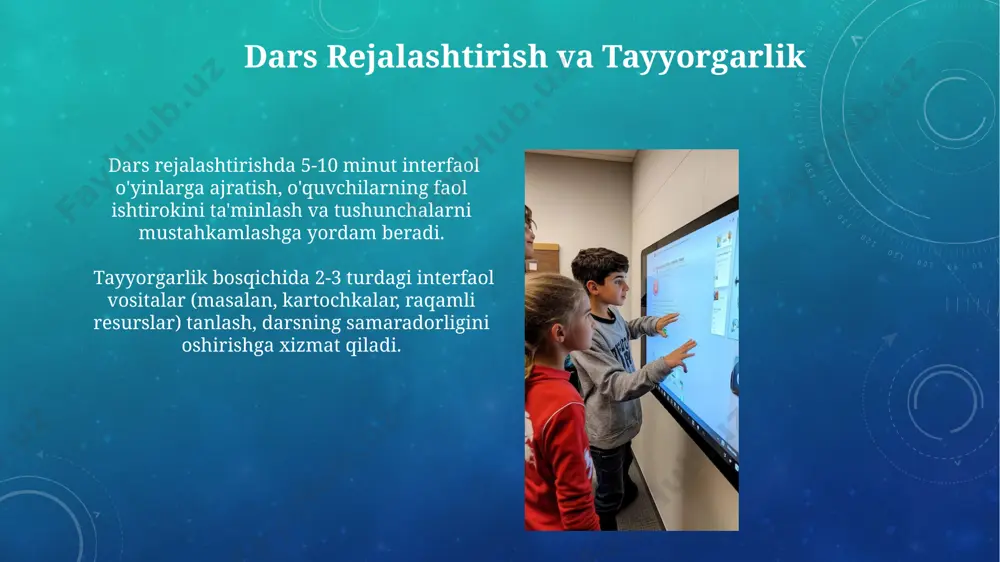 Dars Rejalashtirish va Tayyorgarlik

Dars rejalashtirishda 5-10 minut interfaol o'yinlarga ajratish, o'quvchilarning faol ishtirokini ta'minlash va tushunchalarni mustahkamlashga yordam beradi.

Tayyorgarlik bosqichida 2-3 turdagi interfaol vositalar (masalan, kartochkalar, raqamli resurslar) tanlash, darsning samaradorligini oshirishga xizmat qiladi.

FayzHub.uz